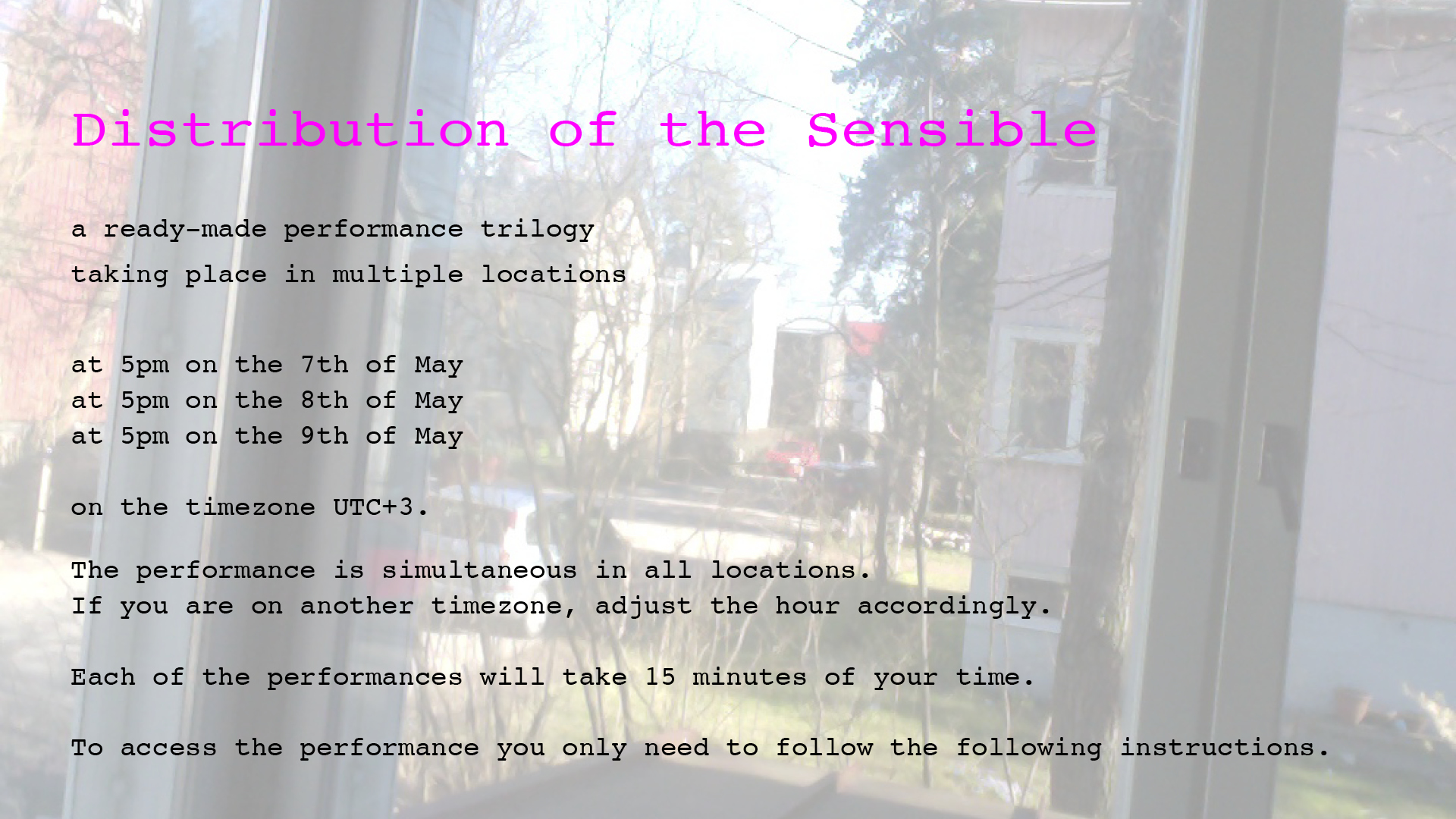 Distribution of the Sensible

a ready-made performance trilogy
taking place in multiple locations

at 5pm on the 7th of May
at 5pm on the 8th of May
at 5pm on the 9th of May

on the timezone UTC+3.

The performance is simultaneous in all locations.
If you are on another timezone, adjust the hour accordingly.

Each of the performances will take 15 minutes of your time.

To access the performance you only need to follow the following instructions.